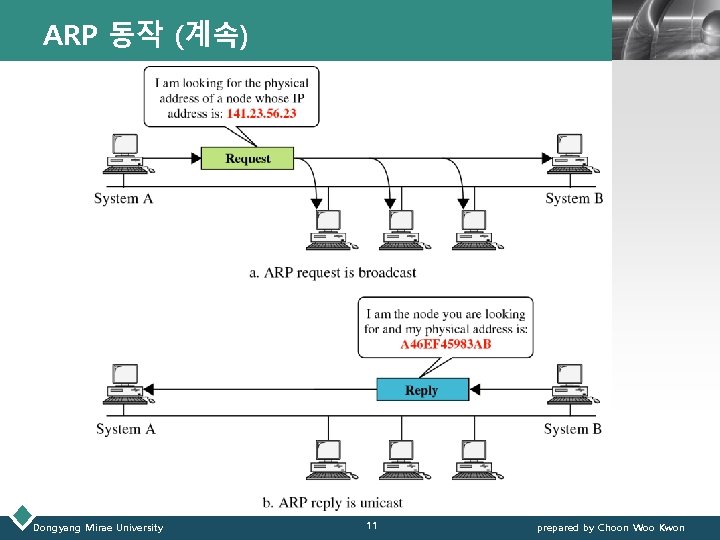 ARP 동작 (계속)

I am looking for the physical address of a node whose IP address is: 141.23.56.23

Request

System A

System B

a. ARP request is broadcast

I am the node you are looking for and my physical address is: A46EF45983AB

Reply

System A

System B

b. ARP reply is unicast

Dongyang Mirae University

11

prepared by Choon Woo Kwon